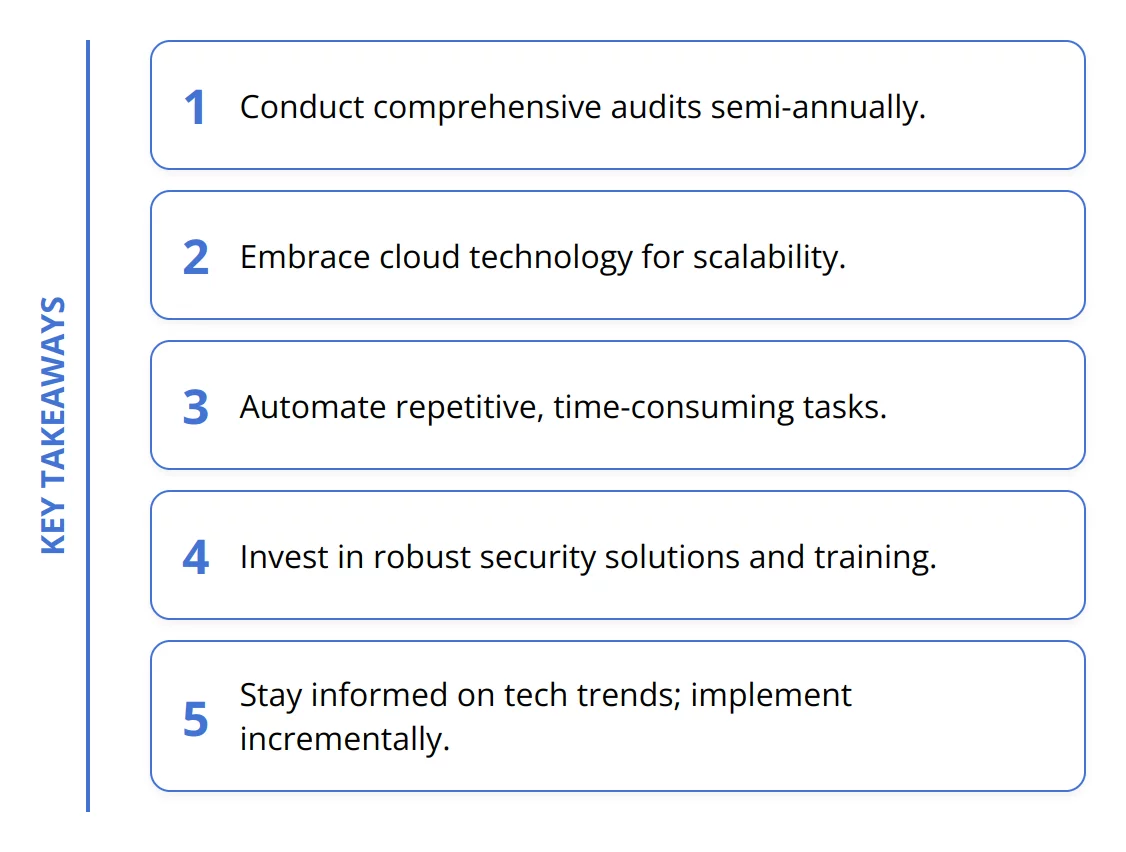 KEY TAKEAWAYS

1 Conduct comprehensive audits semi-annually.

2 Embrace cloud technology for scalability.

3 Automate repetitive, time-consuming tasks.

4 Invest in robust security solutions and training.

5 Stay informed on tech trends; implement incrementally.